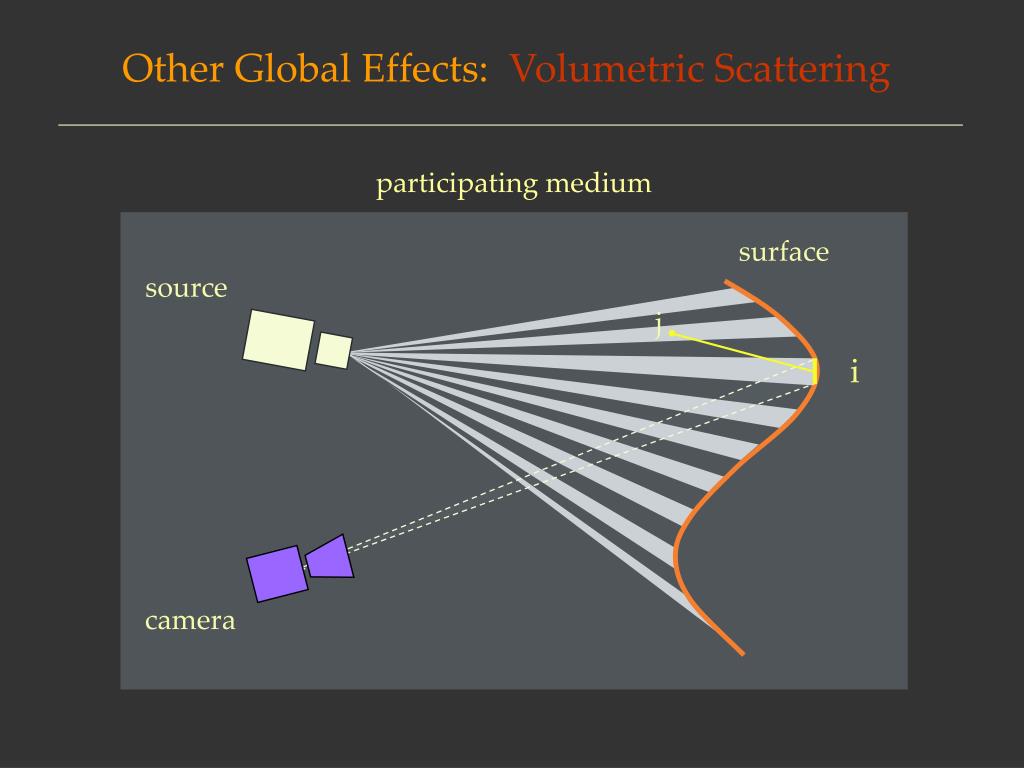 Other Global Effects: Volumetric Scattering

participating medium

surface

source

j

i

camera